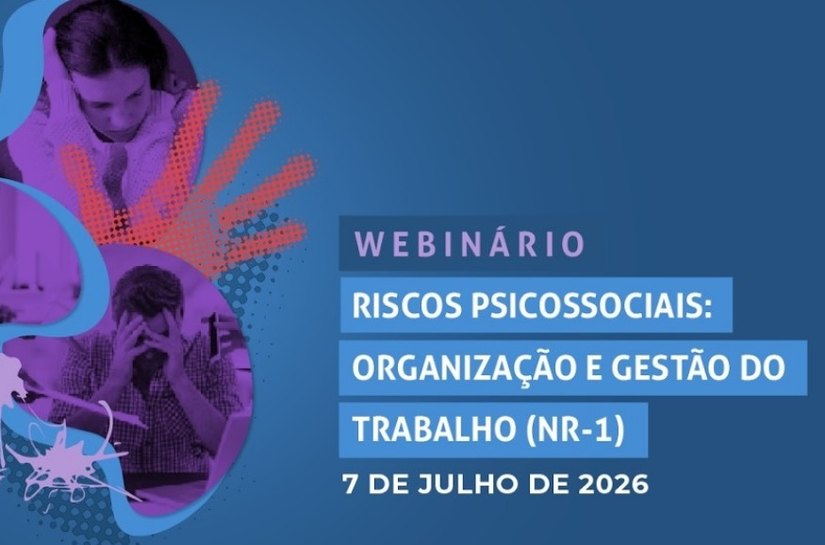 WEBINÁRIO

RISCOS PSICOSSOCIAIS: ORGANIZAÇÃO E GESTÃO DO TRABALHO (NR-1)

7 DE JULHO DE 2026